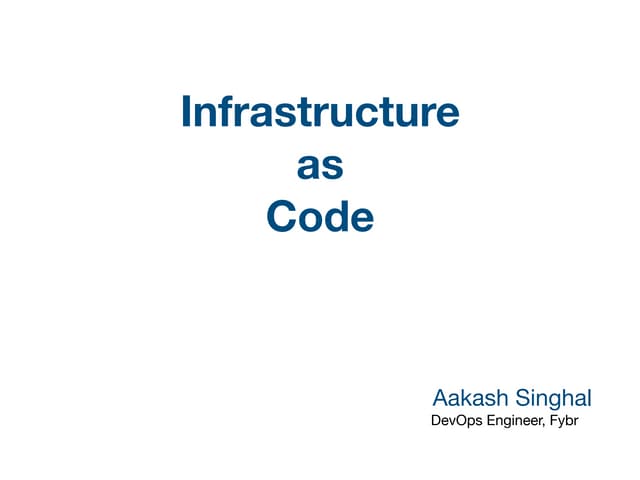 Infrastructure
as
Code

Aakash Singhal
DevOps Engineer, Fybr